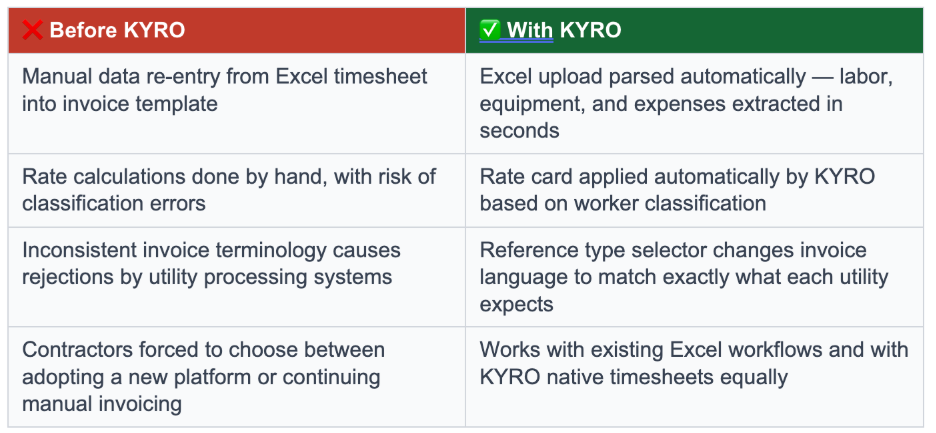 | ❌ Before KYRO | ✅ With KYRO |
|---|---|
| Manual data re-entry from Excel timesheet into invoice template | Excel upload parsed automatically — labor, equipment, and expenses extracted in seconds |
| Rate calculations done by hand, with risk of classification errors | Rate card applied automatically by KYRO based on worker classification |
| Inconsistent invoice terminology causes rejections by utility processing systems | Reference type selector changes invoice language to match exactly what each utility expects |
| Contractors forced to choose between adopting a new platform or continuing manual invoicing | Works with existing Excel workflows and with KYRO native timesheets equally |